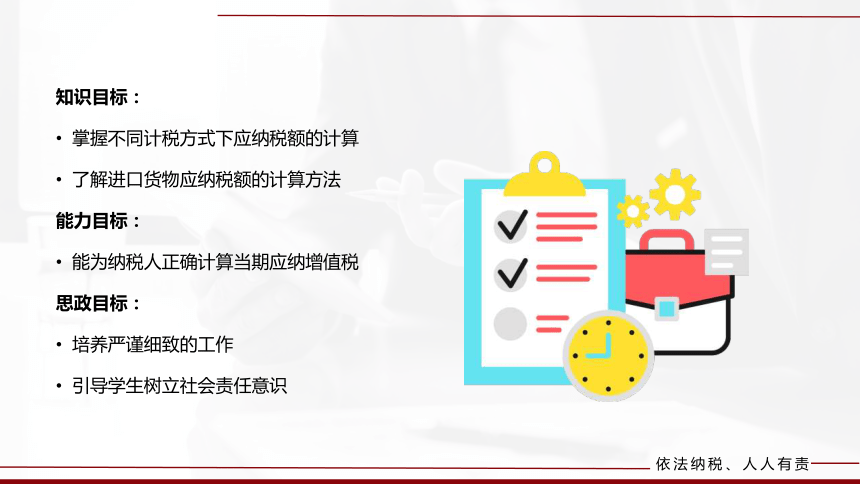 知识目标：

• 掌握不同计税方式下应纳税额的计算

• 了解进口货物应纳税额的计算方法

能力目标：

• 能为纳税人正确计算当期应纳增值税

思政目标：

• 培养严谨细致的工作

• 引导学生树立社会责任意识

依法纳税、人人有责